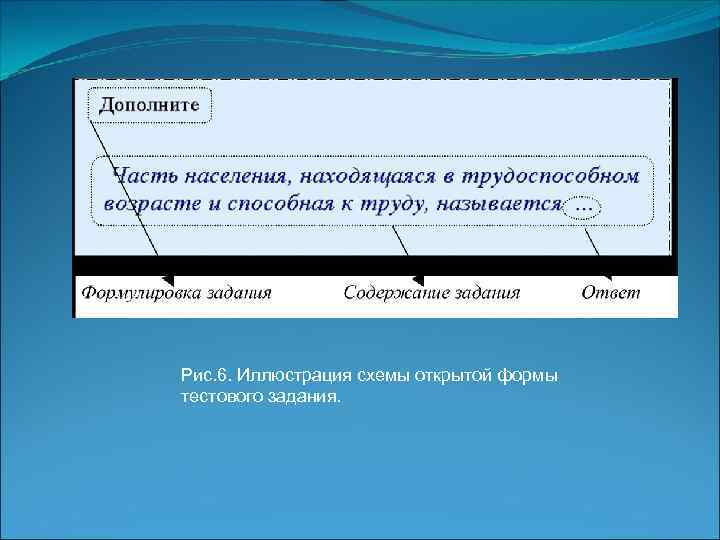 Дополните

Часть населения, находящаяся в трудоспособном возрасте и способная к труду, называется …

Формулировка задания

Содержание задания

Ответ

Рис.6. Иллюстрация схемы открытой формы тестового задания.